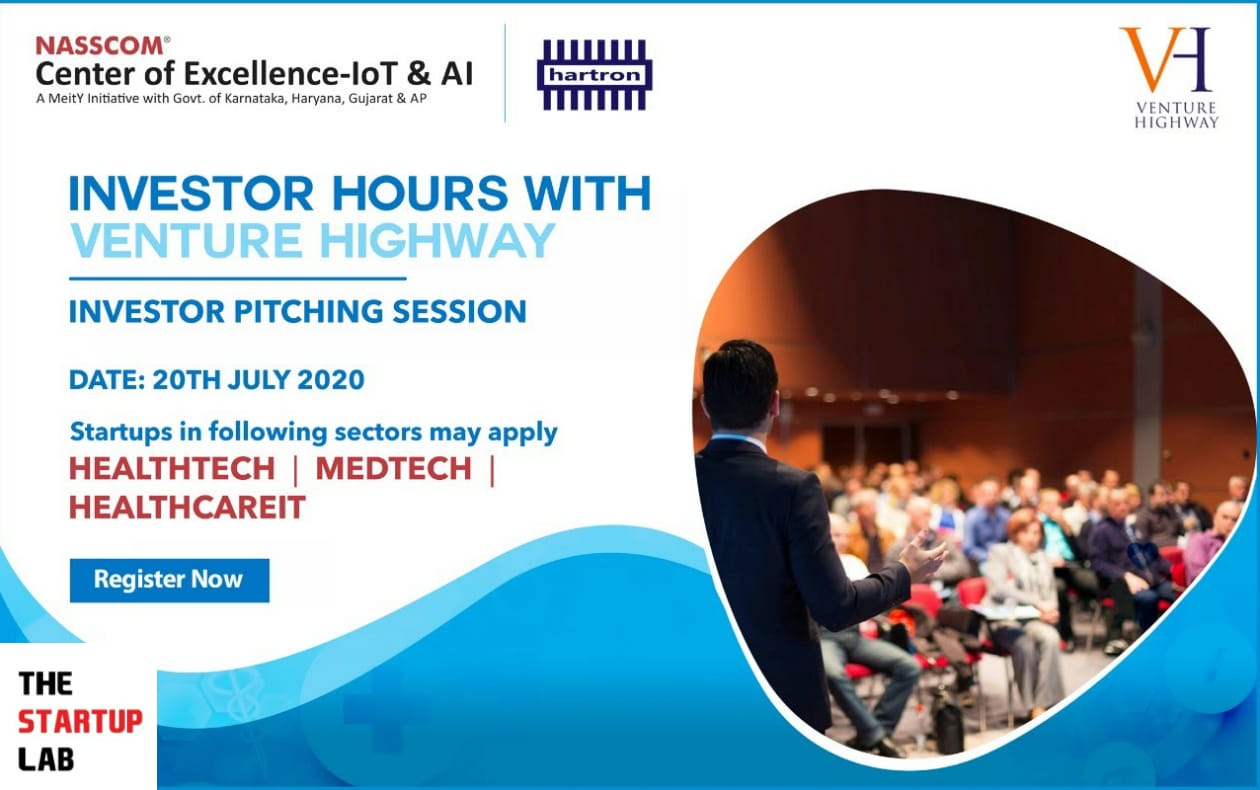 NASSCOM®
Center of Excellence-IoT & AI
A MeitY Initiative with Govt. of Karnataka, Haryana, Gujarat & AP

hartron

VH
VENTURE HIGHWAY

INVESTOR HOURS WITH VENTURE HIGHWAY

INVESTOR PITCHING SESSION

DATE: 20TH JULY 2020

Startups in following sectors may apply
HEALTHTECH | MEDTECH | HEALTHCAREIT

Register Now

THE STARTUP LAB